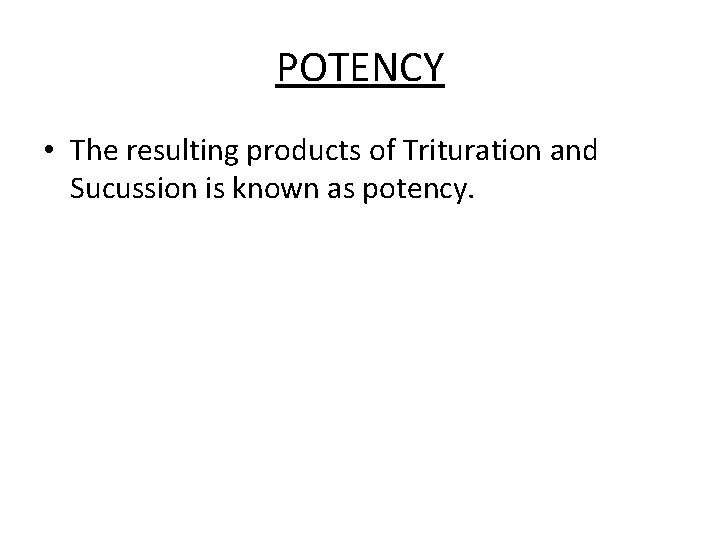 POTENCY

• The resulting products of Trituration and Sucussion is known as potency.